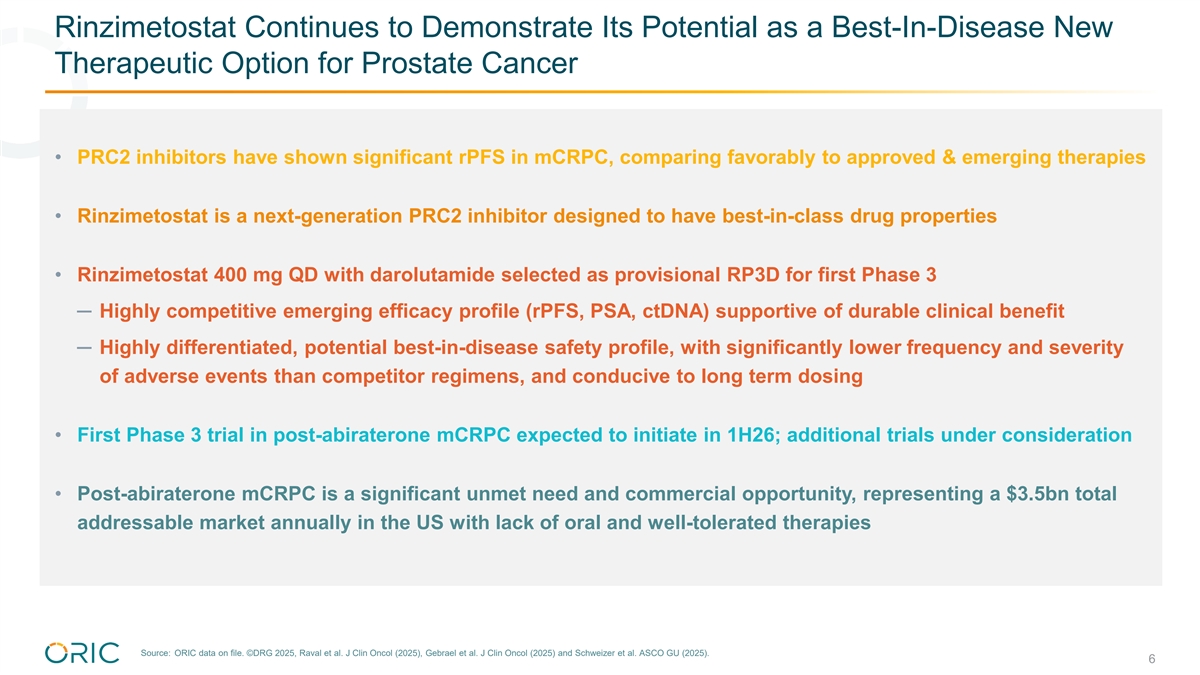 Rinzimetostat Continues to Demonstrate Its Potential as a Best-In-Disease New Therapeutic Option for Prostate Cancer

• PRC2 inhibitors have shown significant rPFS in mCRPC, comparing favorably to approved & emerging therapies

• Rinzimetostat is a next-generation PRC2 inhibitor designed to have best-in-class drug properties

• Rinzimetostat 400 mg QD with darolutamide selected as provisional RP3D for first Phase 3

– Highly competitive emerging efficacy profile (rPFS, PSA, ctDNA) supportive of durable clinical benefit

– Highly differentiated, potential best-in-disease safety profile, with significantly lower frequency and severity of adverse events than competitor regimens, and conducive to long term dosing

• First Phase 3 trial in post-abiraterone mCRPC expected to initiate in 1H26; additional trials under consideration

• Post-abiraterone mCRPC is a significant unmet need and commercial opportunity, representing a $3.5bn total addressable market annually in the US with lack of oral and well-tolerated therapies

ORIC

Source: ORIC data on file. ©DRG 2025, Raval et al. J Clin Oncol (2025), Gebrael et al. J Clin Oncol (2025) and Schweizer et al. ASCO GU (2025).

6